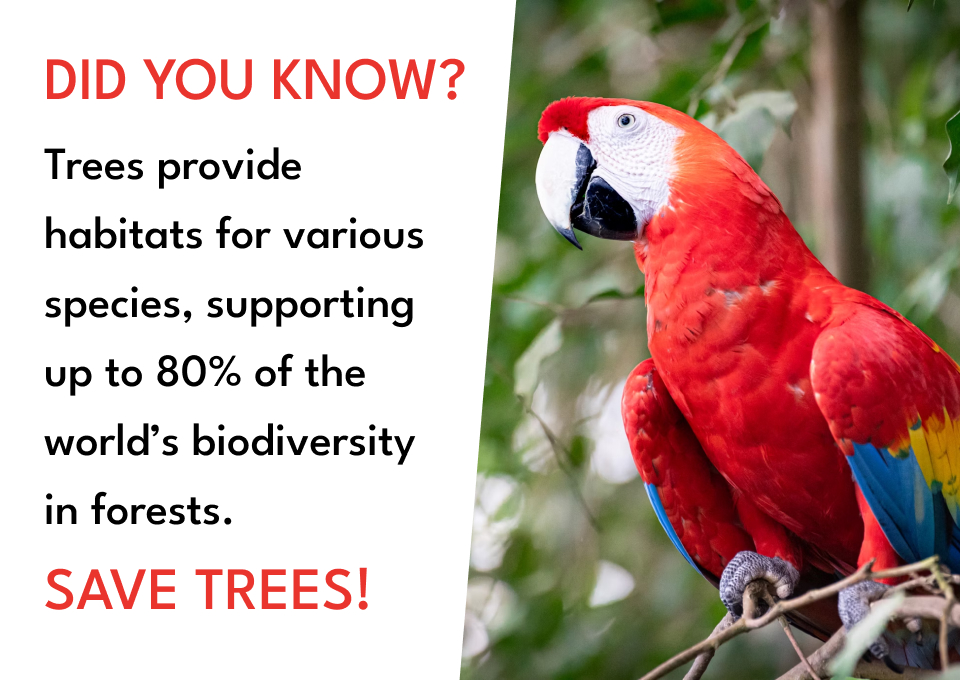 DID YOU KNOW?

Trees provide habitats for various species, supporting up to 80% of the world's biodiversity in forests.

SAVE TREES!